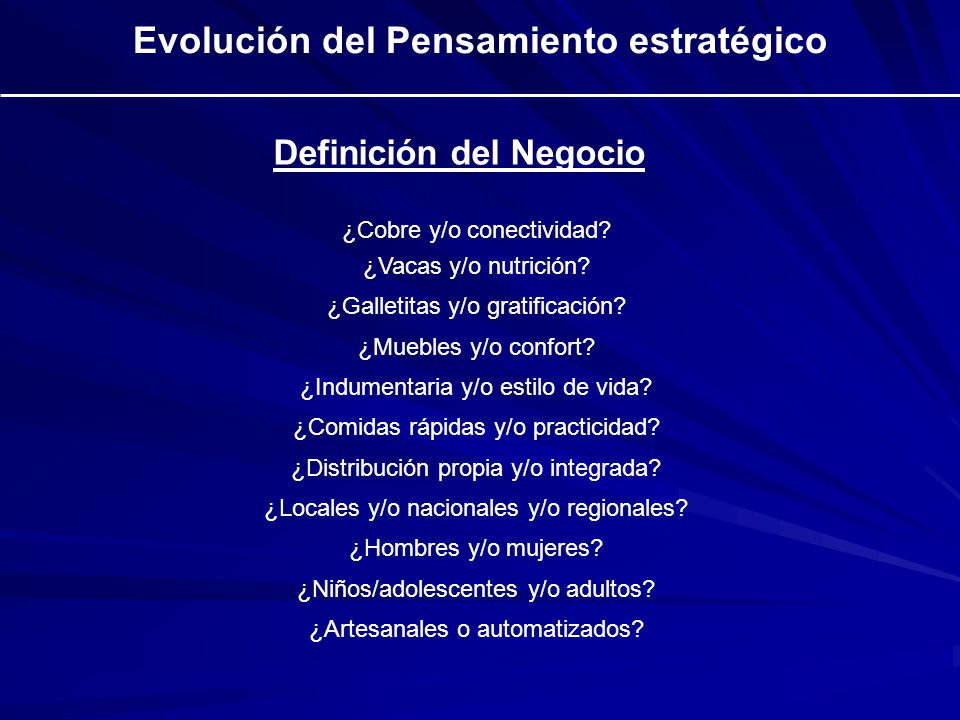 Evolución del Pensamiento estratégico

Definición del Negocio

¿Cobre y/o conectividad?
¿Vacas y/o nutrición?
¿Galletitas y/o gratificación?
¿Muebles y/o confort?
¿Indumentaria y/o estilo de vida?
¿Comidas rápidas y/o practicidad?
¿Distribución propia y/o integrada?
¿Locales y/o nacionales y/o regionales?
¿Hombres y/o mujeres?
¿Niños/adolescentes y/o adultos?
¿Artesanales o automatizados?